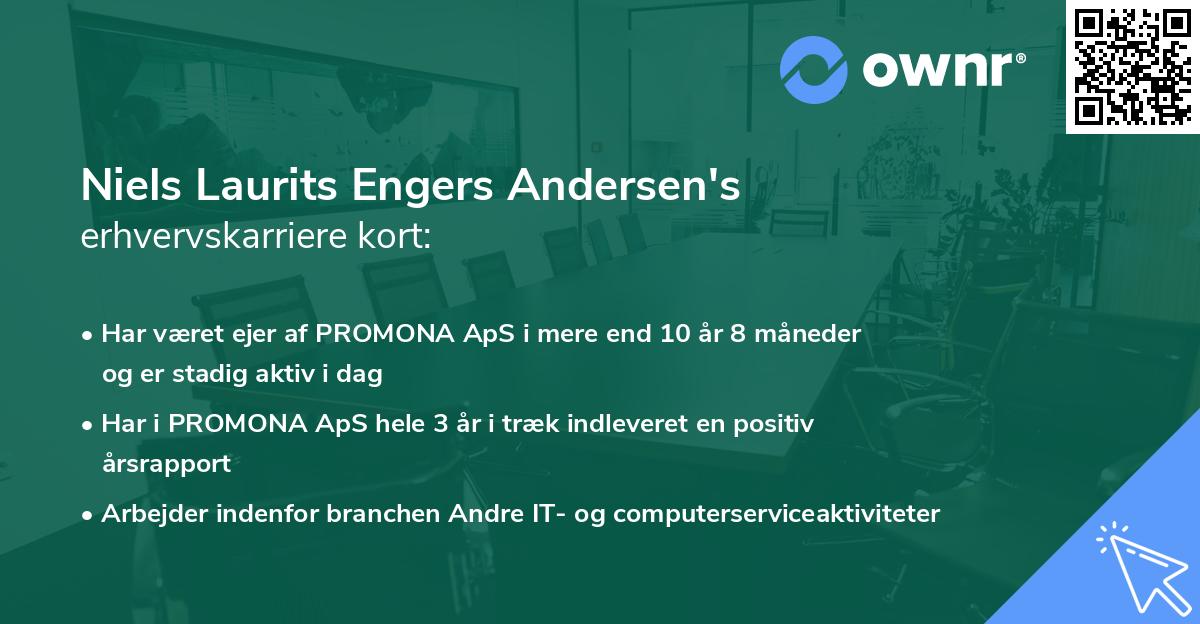 ownr®

Niels Laurits Engers Andersen's
erhvervskarriere kort:

• Har været ejer af PROMONA ApS i mere end 10 år 8 måneder og er stadig aktiv i dag

• Har i PROMONA ApS hele 3 år i træk indleveret en positiv årsrapport

• Arbejder indenfor branchen Andre IT- og computerserviceaktiviteter